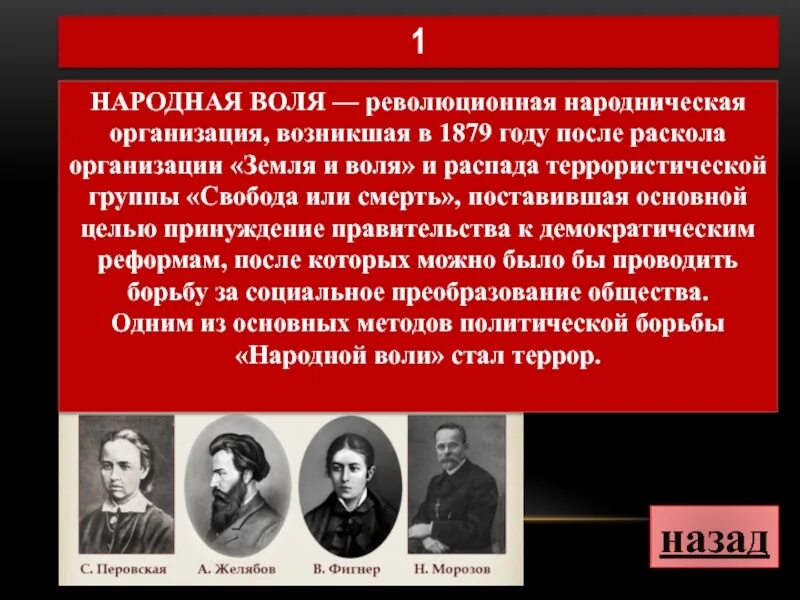 1

НАРОДНАЯ ВОЛЯ — революционная народническая организация, возникшая в 1879 году после раскола организации «Земля и воля» и распада террористической группы «Свобода или смерть», поставившая основной целью принуждение правительства к демократическим реформам, после которых можно было бы проводить борьбу за социальное преобразование общества. Одним из основных методов политической борьбы «Народной воли» стал террор.

С. Перовская
А. Желябов
В. Фигнер
Н. Морозов

назад